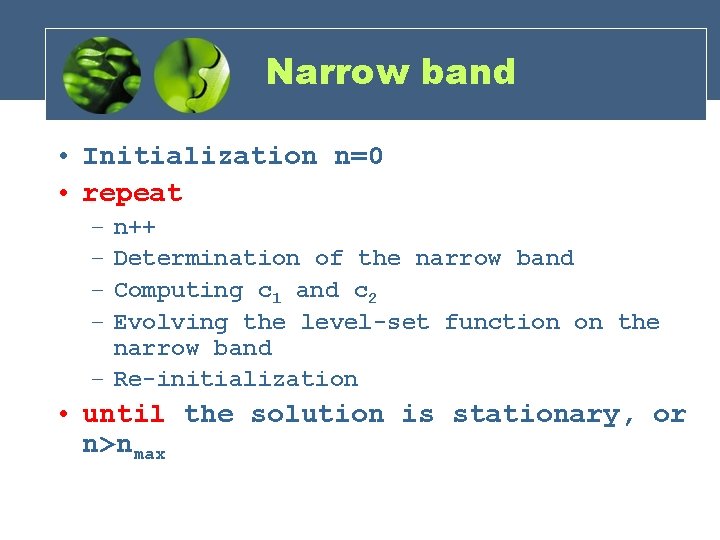 Narrow band

• Initialization n=0
• repeat
  – n++
  – Determination of the narrow band
  – Computing $c_1$ and $c_2$
  – Evolving the level-set function on the narrow band
  – Re-initialization
• until the solution is stationary, or $n>n_{max}$